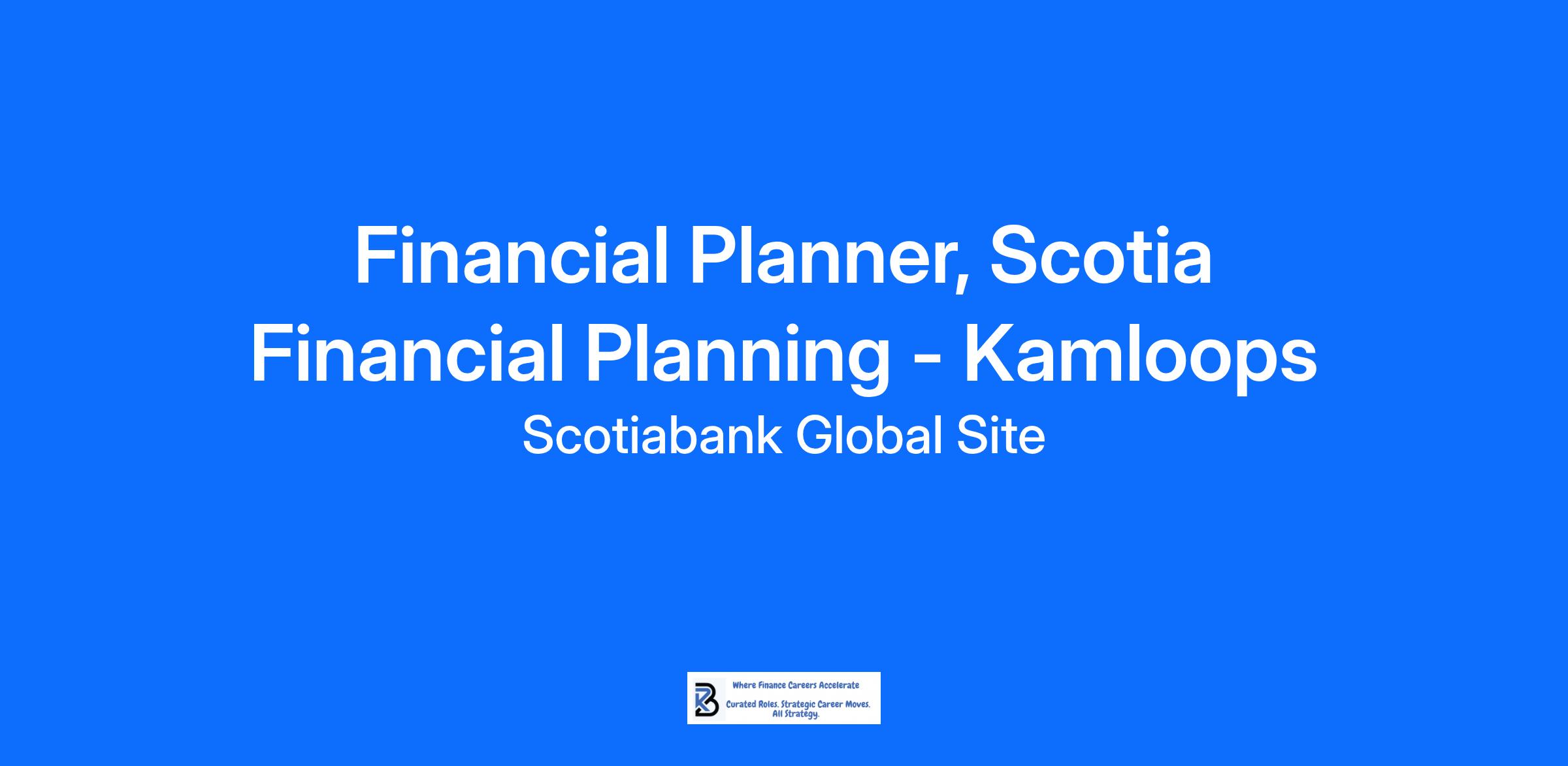 Financial Planner, Scotia Financial Planning - Kamloops

Scotiabank Global Site

Where Finance Careers Accelerate

Curated Roles. Strategic Career Moves. All Strategy.